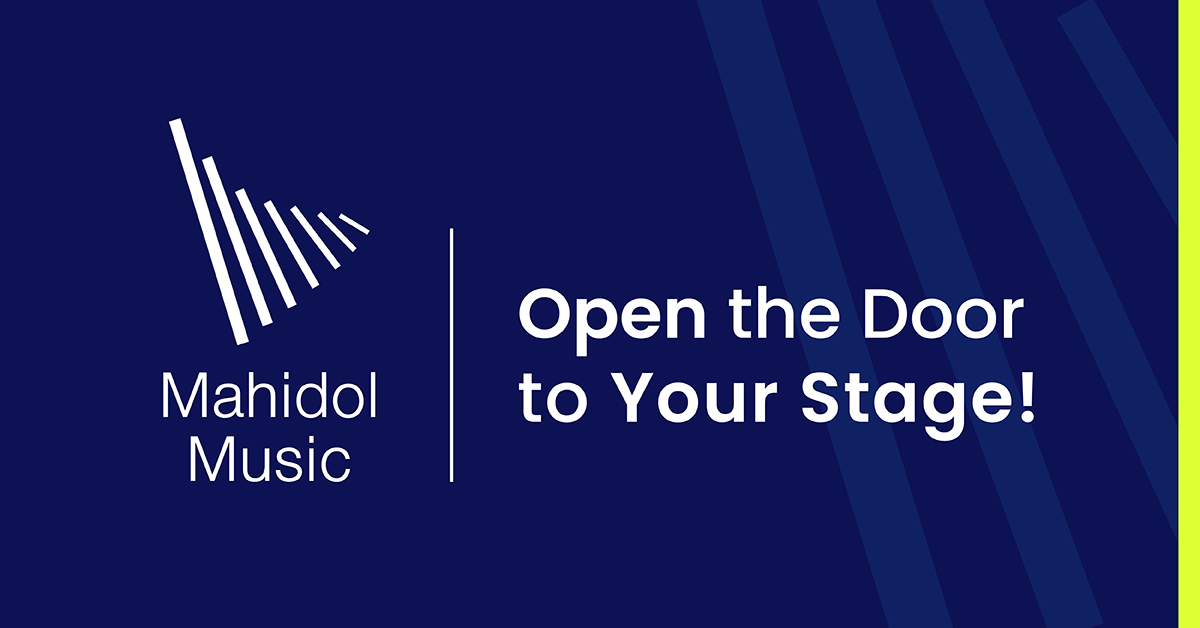 Mahidol Music

Open the Door to Your Stage!